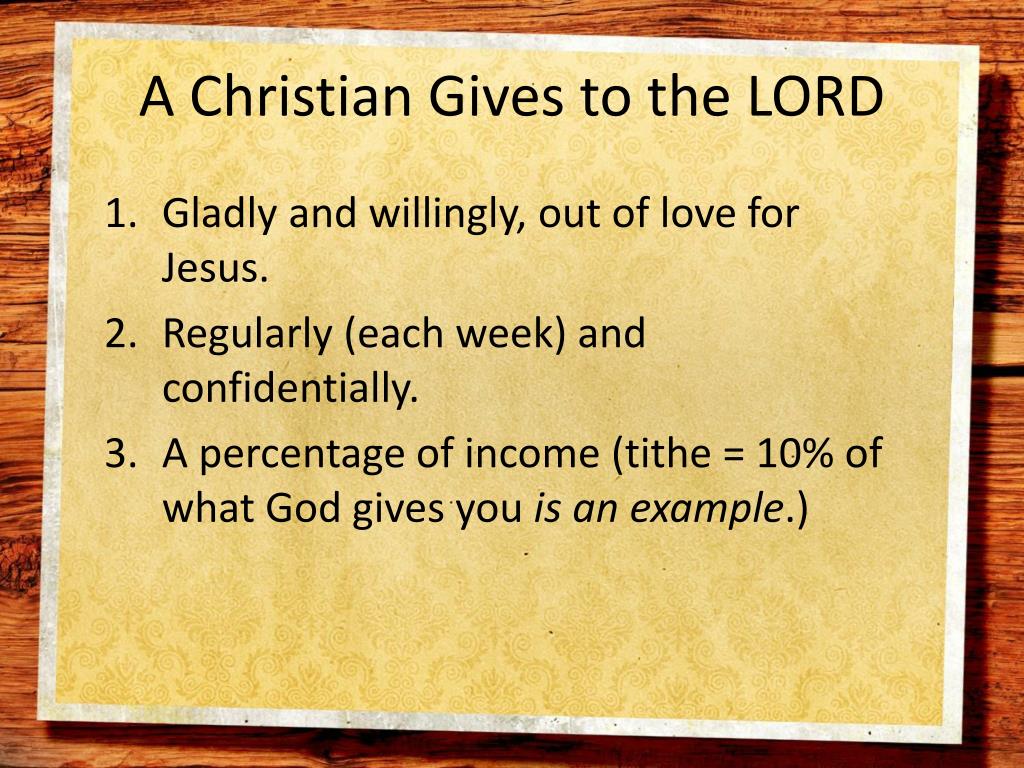 A Christian Gives to the LORD

1. Gladly and willingly, out of love for Jesus.
2. Regularly (each week) and confidentially.
3. A percentage of income (tithe = 10% of what God gives you is an example.)